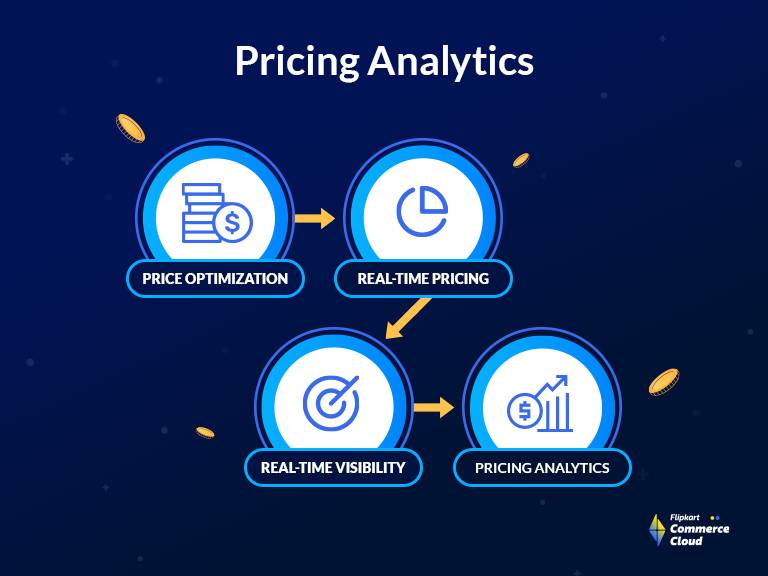 Pricing Analytics

PRICE OPTIMIZATION

REAL-TIME PRICING

REAL-TIME VISIBILITY

PRICING ANALYTICS

Flipkart Commerce Cloud